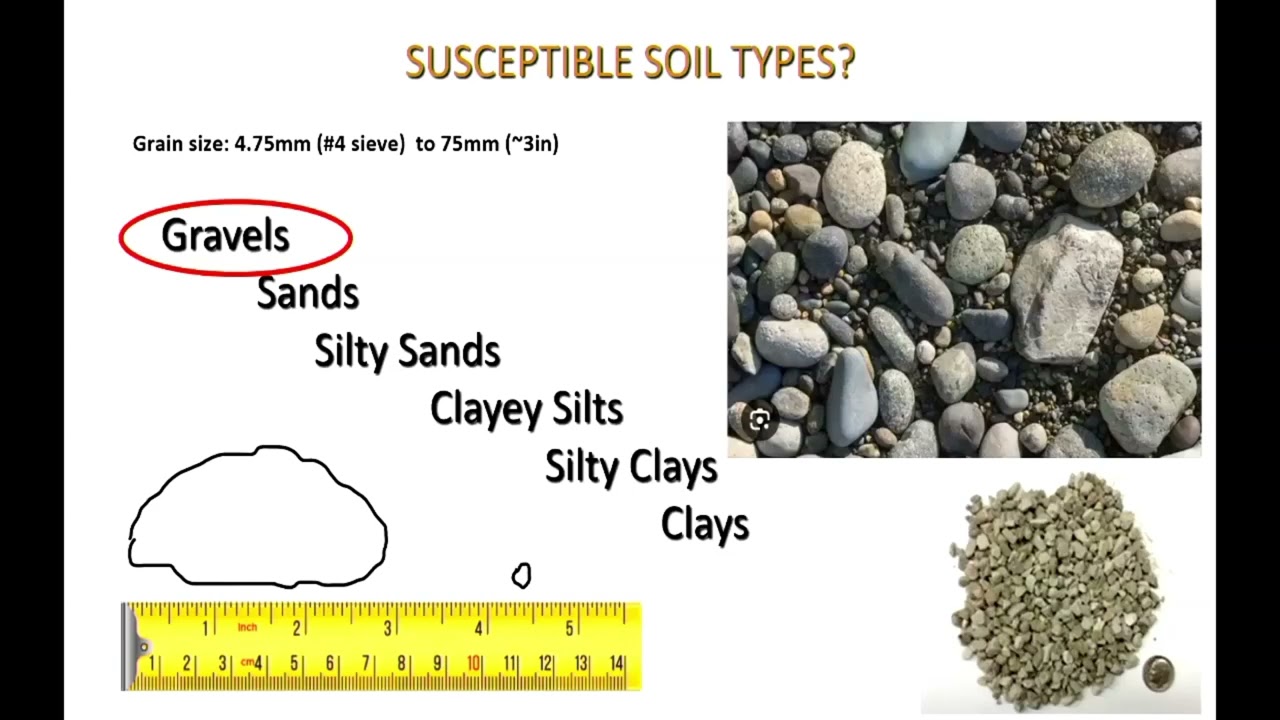 SUSCEPTIBLE SOIL TYPES?

Grain size: 4.75mm (#4 sieve) to 75mm (~3in)

Gravels

Sands

Silty Sands

Clayey Silts

Silty Clays

Clays

1 inch 2 3 4 5
1 2 3 cm 4 5 6 7 8 9 10 11 12 13 14